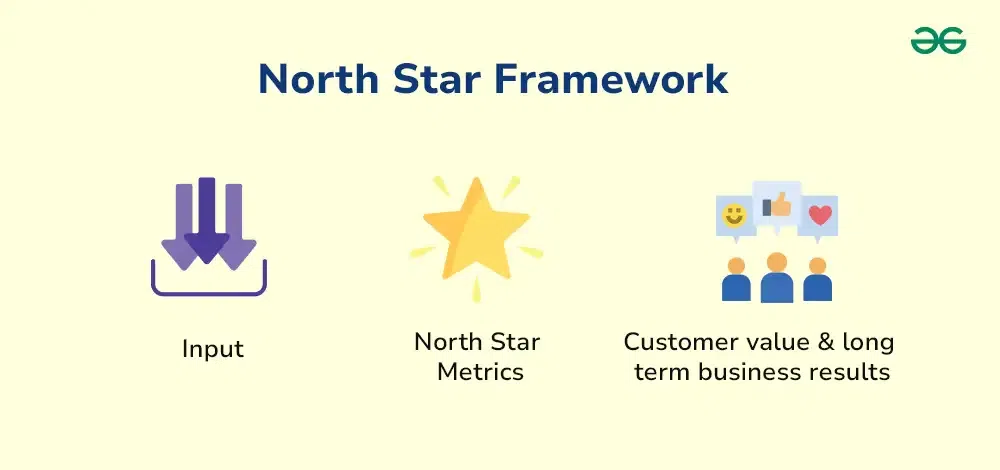 North Star Framework

Input

North Star Metrics

Customer value & long term business results